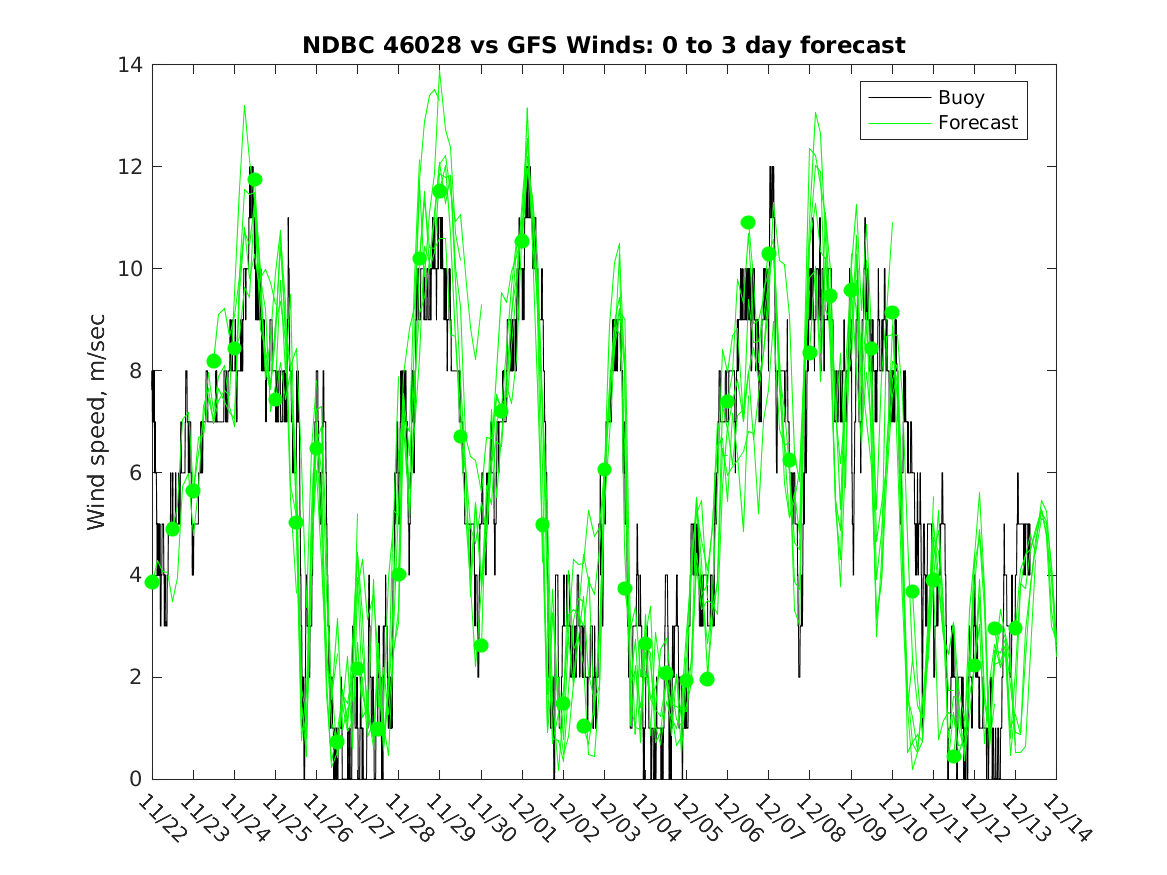 NDBC 46028 vs GFS Winds: 0 to 3 day forecast

Buoy
Forecast

Wind speed, m/sec

14
12
10
8
6
4
2
0

11/22 11/23 11/24 11/25 11/26 11/27 11/28 11/29 11/30 12/01 12/02 12/03 12/04 12/05 12/06 12/07 12/08 12/09 12/10 12/11 12/12 12/13 12/14